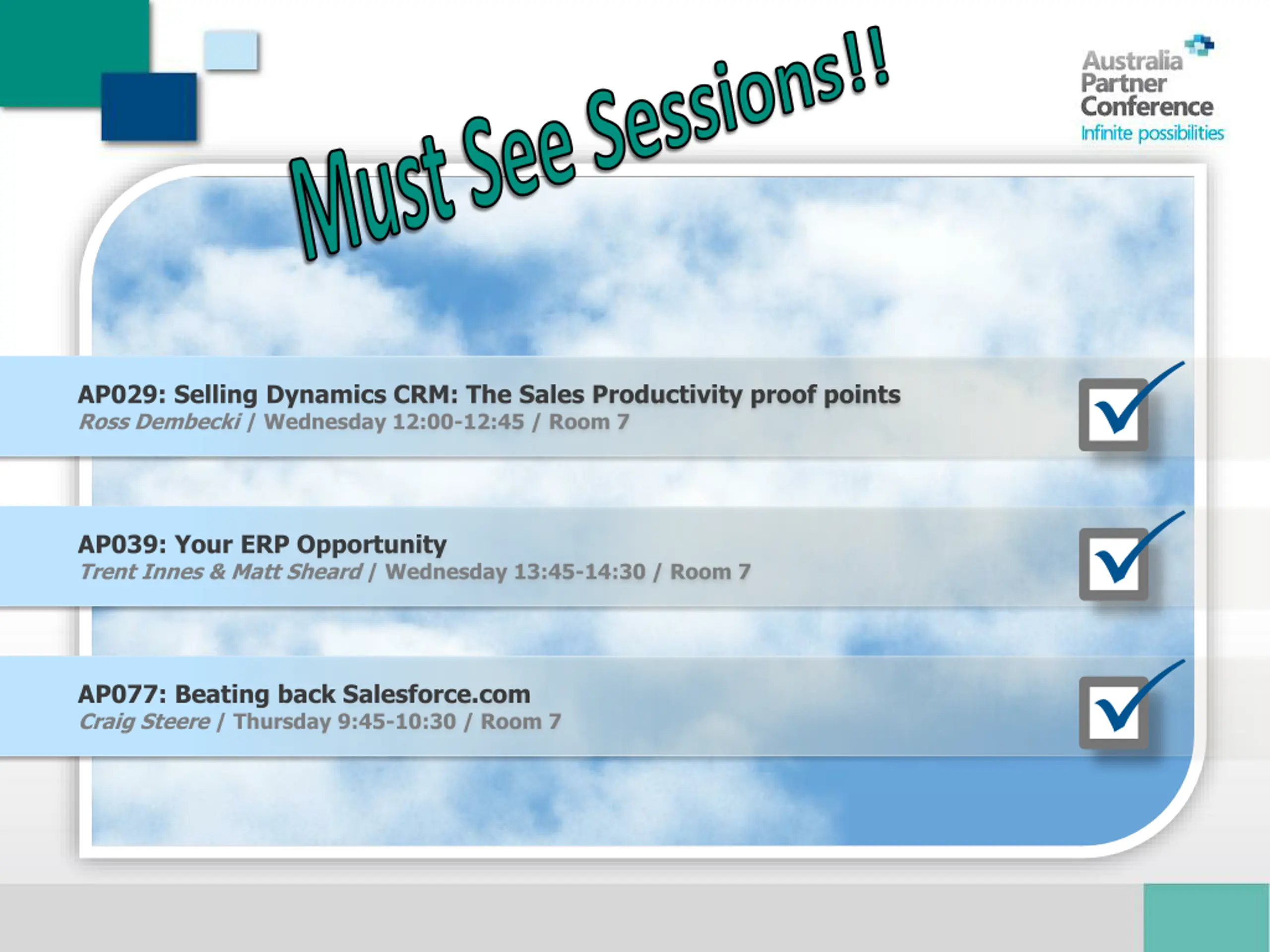 Must See Sessions!!

Australia Partner Conference
Infinite possibilities

AP029: Selling Dynamics CRM: The Sales Productivity proof points
Ross Dembecki / Wednesday 12:00-12:45 / Room 7

AP039: Your ERP Opportunity
Trent Innes & Matt Sheard / Wednesday 13:45-14:30 / Room 7

AP077: Beating back Salesforce.com
Craig Steere / Thursday 9:45-10:30 / Room 7